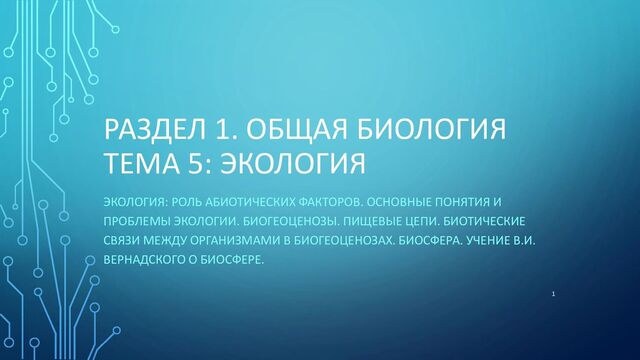 РАЗДЕЛ 1. ОБЩАЯ БИОЛОГИЯ
ТЕМА 5: ЭКОЛОГИЯ

ЭКОЛОГИЯ: РОЛЬ АБИОТИЧЕСКИХ ФАКТОРОВ. ОСНОВНЫЕ ПОНЯТИЯ И ПРОБЛЕМЫ ЭКОЛОГИИ. БИОГЕОЦЕНОЗЫ. ПИЩЕВЫЕ ЦЕПИ. БИОТИЧЕСКИЕ СВЯЗИ МЕЖДУ ОРГАНИЗМАМИ В БИОГЕОЦЕНОЗАХ. БИОСФЕРА. УЧЕНИЕ В.И. ВЕРНАДСКОГО О БИОСФЕРЕ.

1